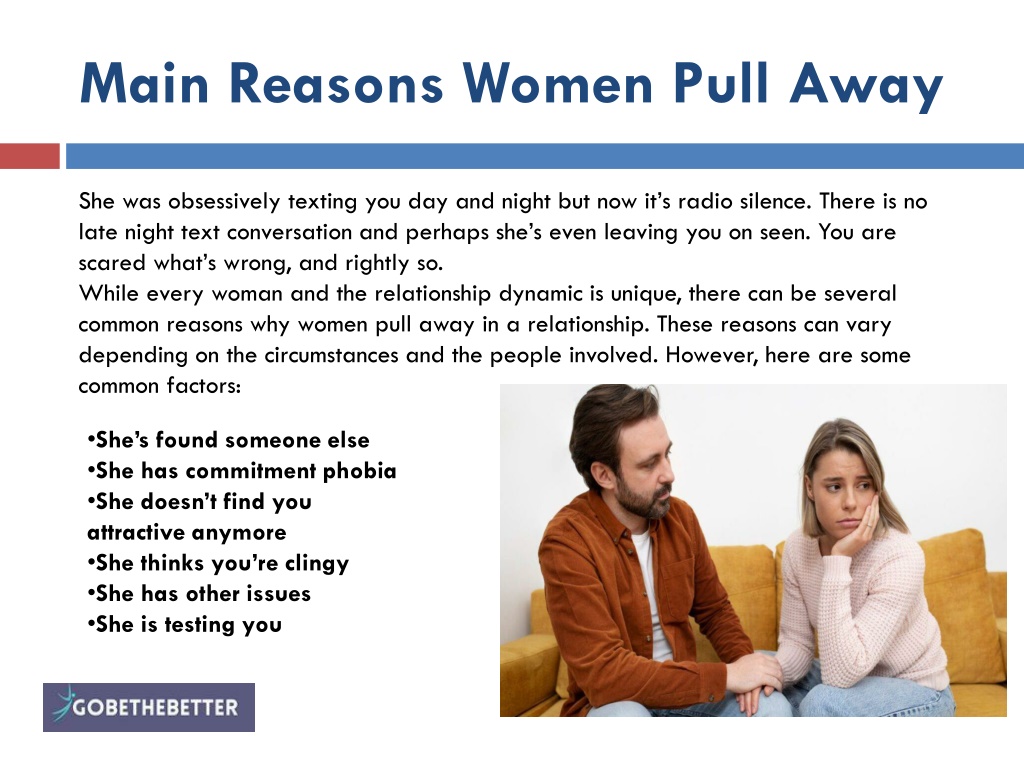 Main Reasons Women Pull Away

She was obsessively texting you day and night but now it's radio silence. There is no late night text conversation and perhaps she's even leaving you on seen. You are scared what's wrong, and rightly so.
While every woman and the relationship dynamic is unique, there can be several common reasons why women pull away in a relationship. These reasons can vary depending on the circumstances and the people involved. However, here are some common factors:

•She's found someone else
•She has commitment phobia
•She doesn't find you attractive anymore
•She thinks you're clingy
•She has other issues
•She is testing you

GOBETHEBETTER